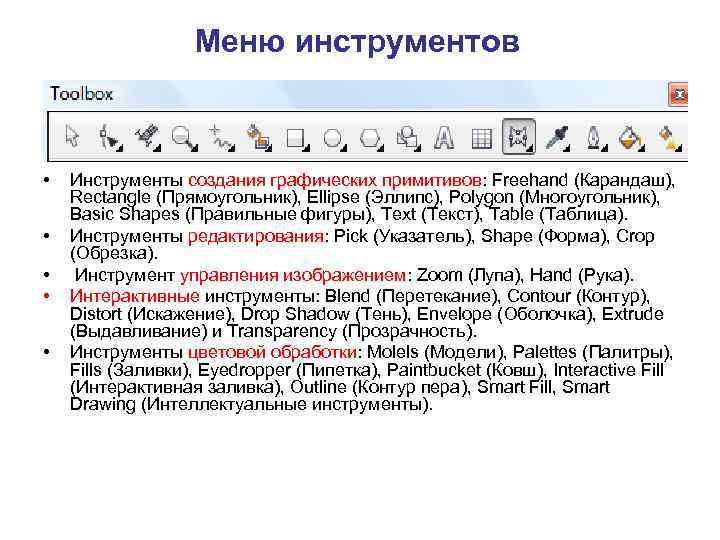 Меню инструментов

Toolbox

• Инструменты создания графических примитивов: Freehand (Карандаш), Rectangle (Прямоугольник), Ellipse (Эллипс), Polygon (Многоугольник), Basic Shapes (Правильные фигуры), Text (Текст), Table (Таблица).

• Инструменты редактирования: Pick (Указатель), Shape (Форма), Crop (Обрезка).

• Инструмент управления изображением: Zoom (Лупа), Hand (Рука).

• Интерактивные инструменты: Blend (Перетекание), Contour (Контур), Distort (Искажение), Drop Shadow (Тень), Envelope (Оболочка), Extrude (Выдавливание) и Transparency (Прозрачность).

• Инструменты цветовой обработки: Molels (Модели), Palettes (Палитры), Fills (Заливки), Eyedropper (Пипетка), Paintbucket (Ковш), Interactive Fill (Интерактивная заливка), Outline (Контур пера), Smart Fill, Smart Drawing (Интеллектуальные инструменты).